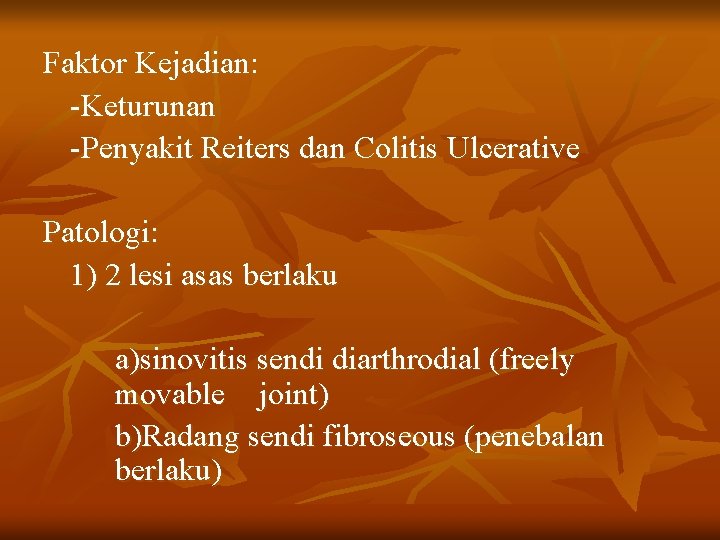 Faktor Kejadian:
-Keturunan
-Penyakit Reiters dan Colitis Ulcerative

Patologi:
1) 2 lesi asas berlaku

a)sinovitis sendi diarthrodial (freely movable joint)

b)Radang sendi fibroseous (penebalan berlaku)